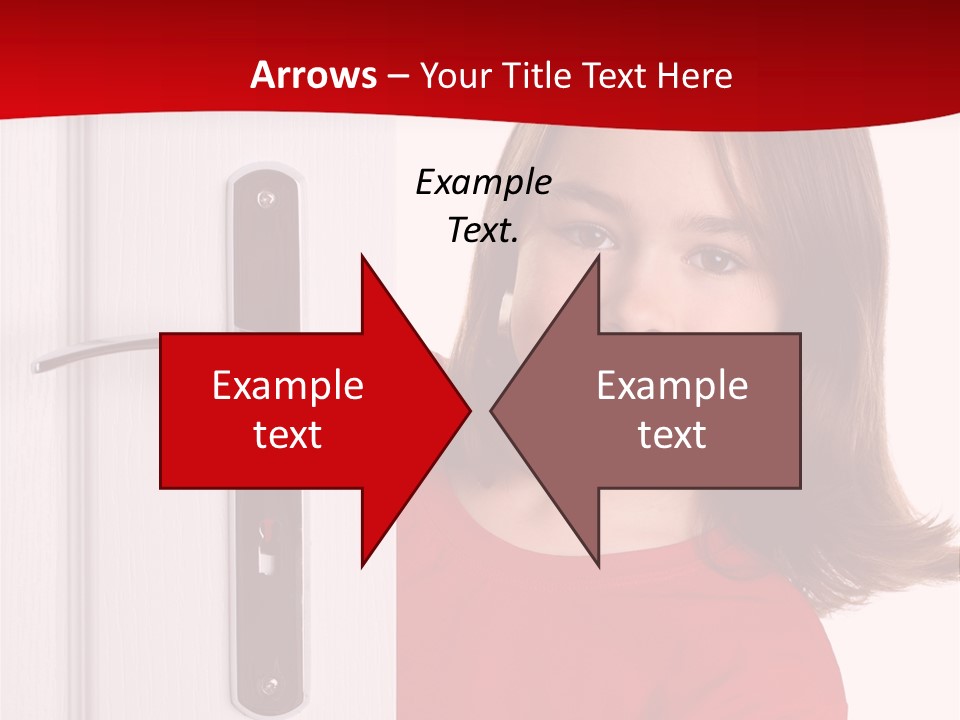 Arrows – Your Title Text Here

Example Text.

Example text

Example text